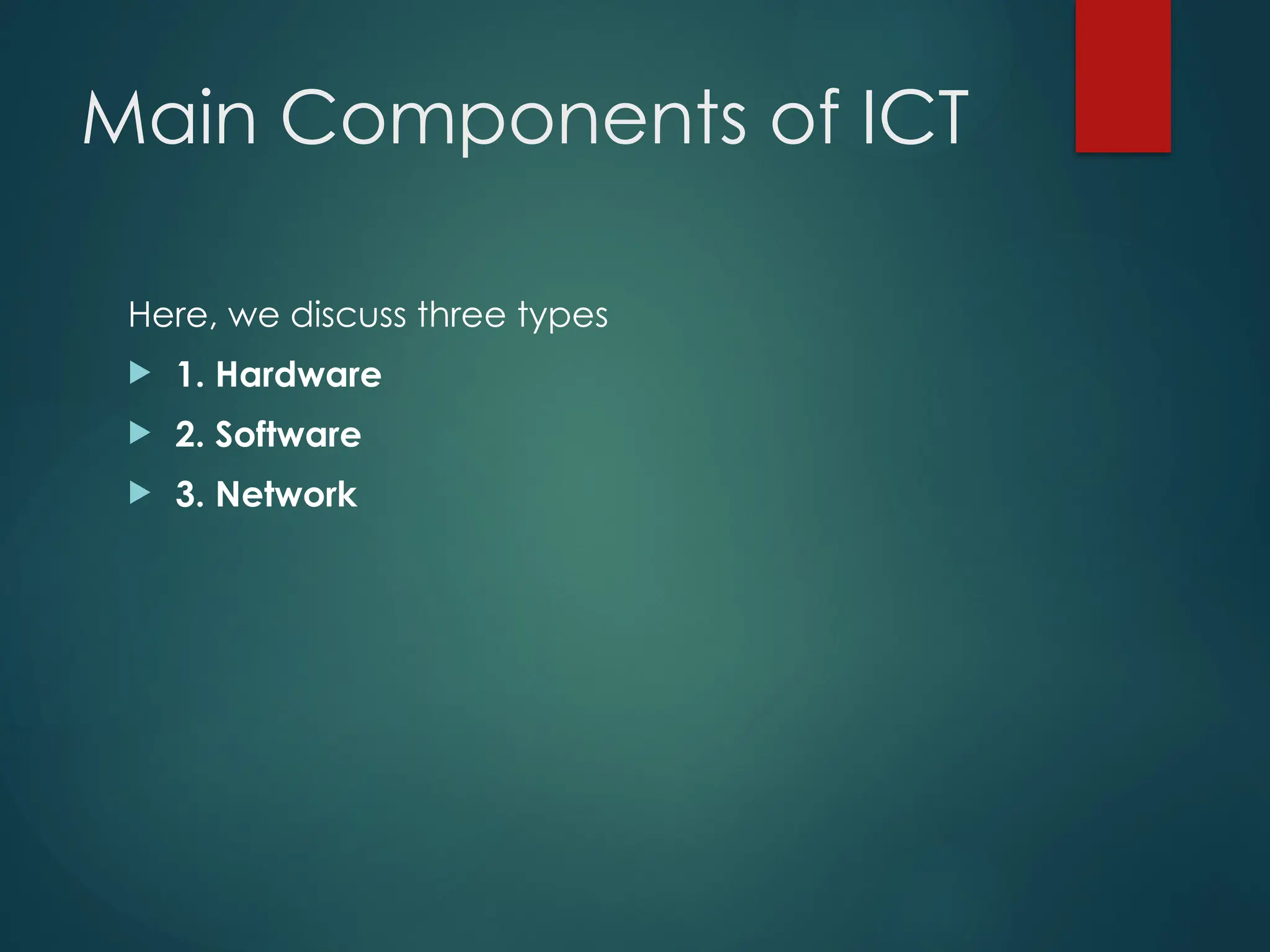 Main Components of ICT

Here, we discuss three types

1. Hardware

2. Software

3. Network